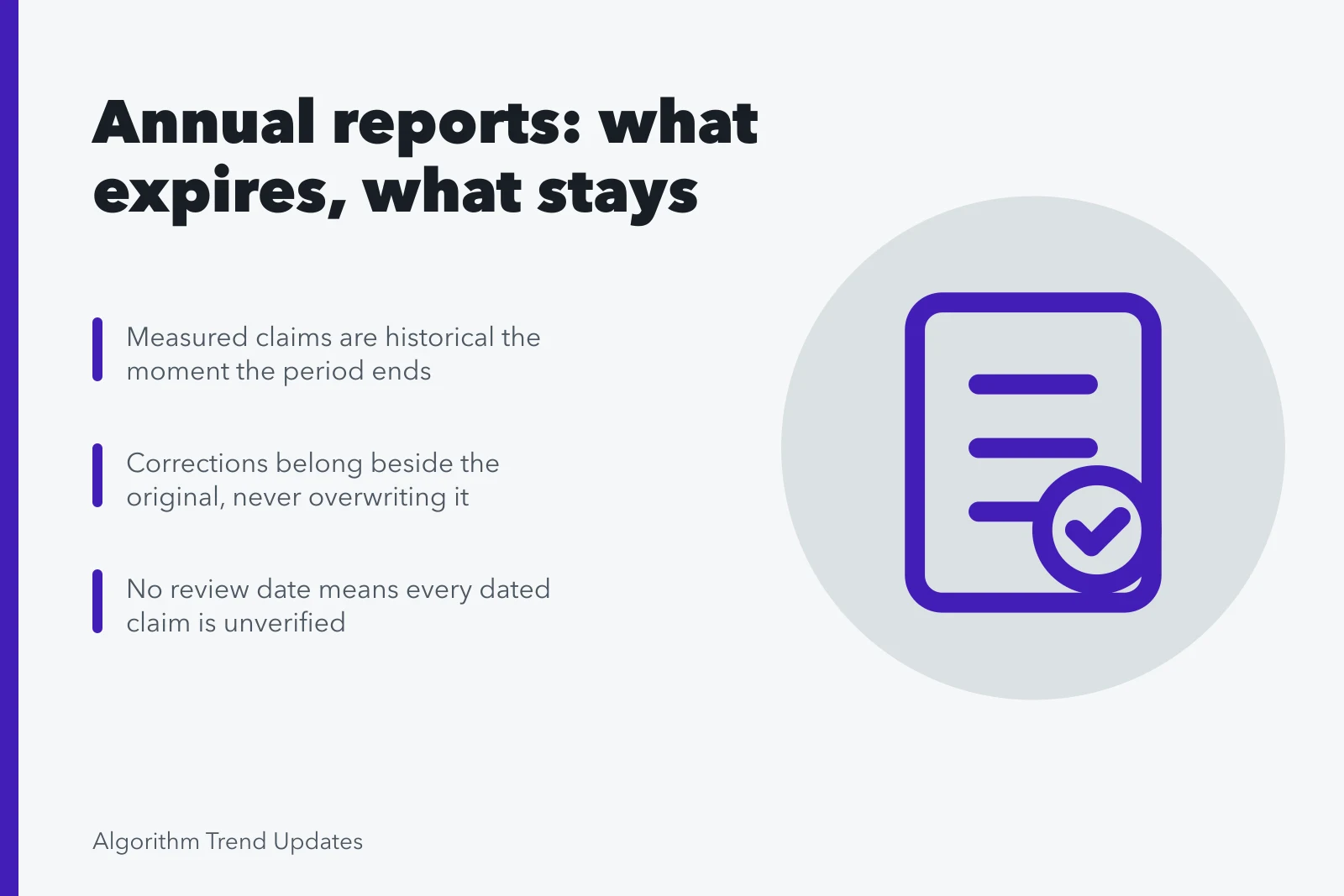 Annual reports: what expires, what stays

Measured claims are historical the moment the period ends

Corrections belong beside the original, never overwriting it

No review date means every dated claim is unverified

Algorithm Trend Updates